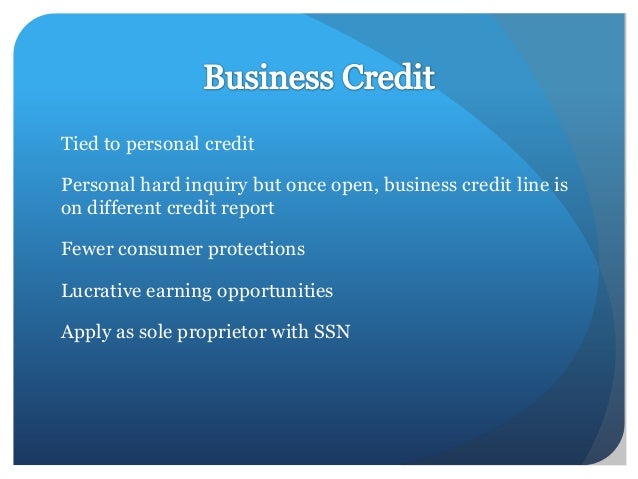 Business Credit

Tied to personal credit

Personal hard inquiry but once open, business credit line is on different credit report

Fewer consumer protections

Lucrative earning opportunities

Apply as sole proprietor with SSN